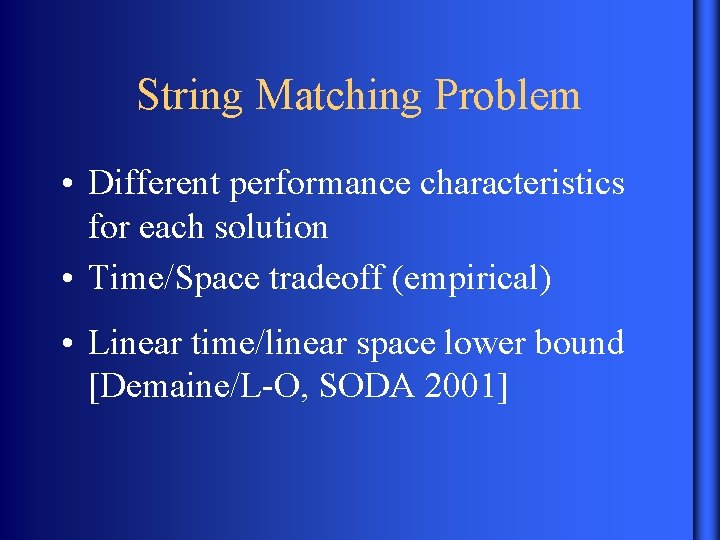 String Matching Problem

• Different performance characteristics for each solution
• Time/Space tradeoff (empirical)
• Linear time/linear space lower bound [Demaine/L-O, SODA 2001]